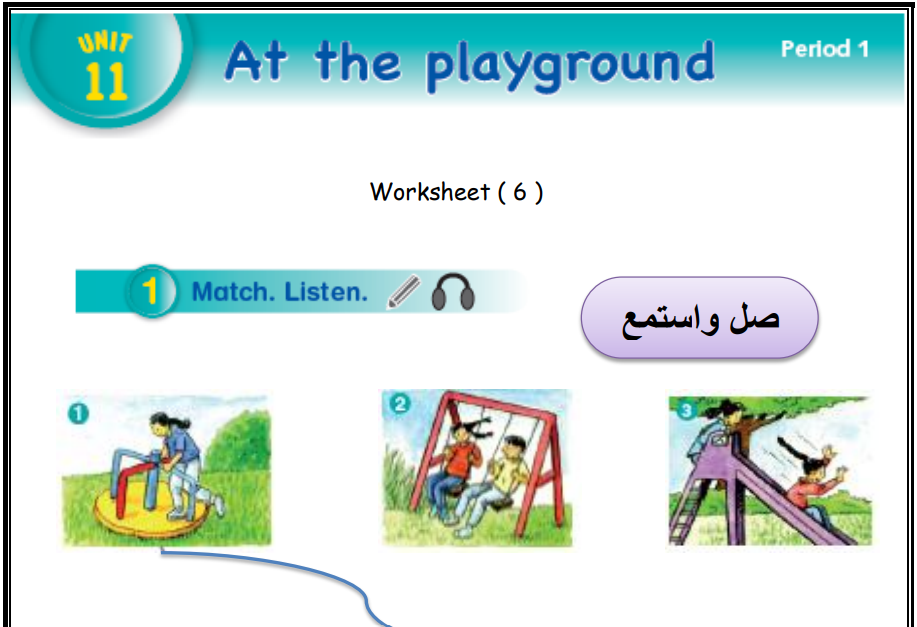 UNIT 11

At the playground

Period 1

Worksheet ( 6 )

1 Match. Listen.

صل واستمع

1

2

3